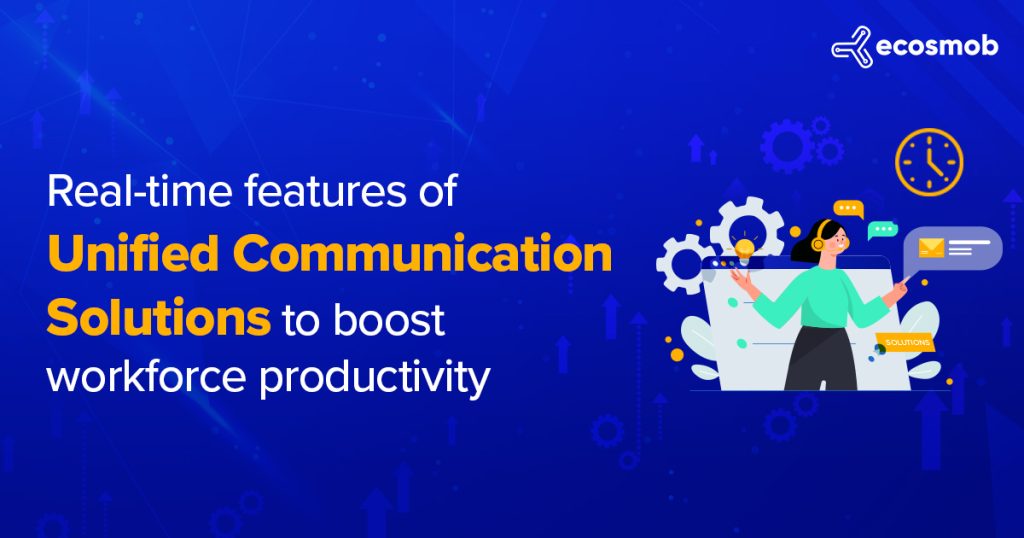 ecosmob

Real-time features of Unified Communication Solutions to boost workforce productivity

SOLUTIONS